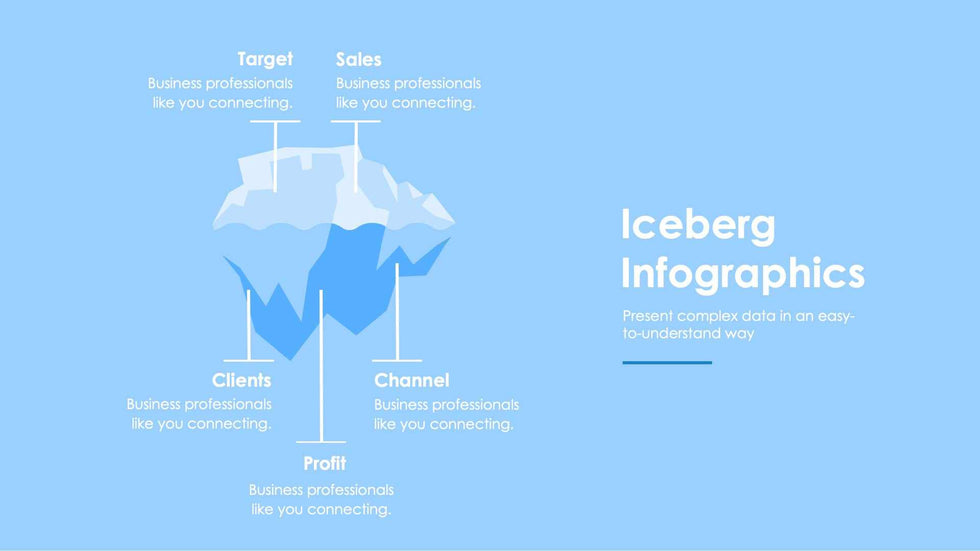 Target
Business professionals like you connecting.

Sales
Business professionals like you connecting.

Clients
Business professionals like you connecting.

Channel
Business professionals like you connecting.

Profit
Business professionals like you connecting.

Iceberg Infographics

Present complex data in an easy-to-understand way